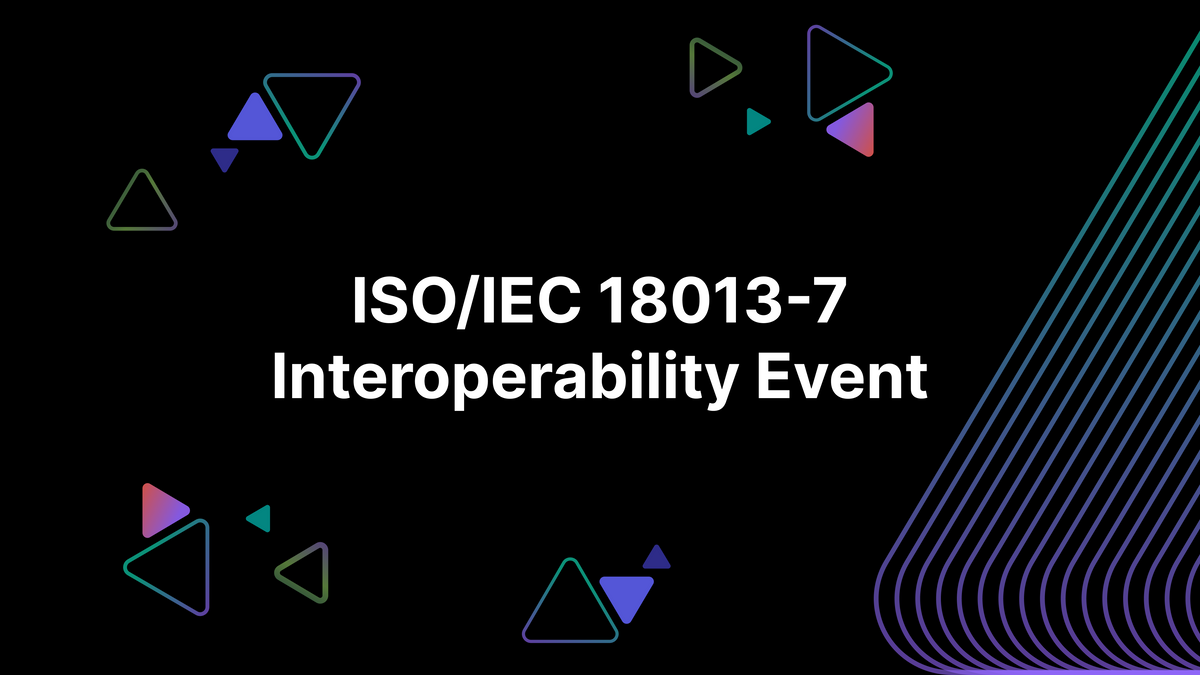 ISO/IEC 18013-7
Interoperability Event